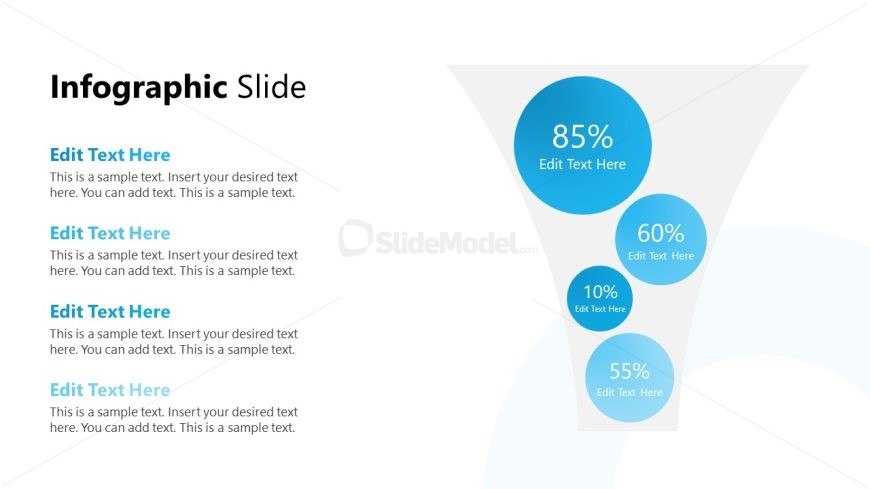 Infographic Slide

Edit Text Here
This is a sample text. Insert your desired text here. You can add text. This is a sample text.

Edit Text Here
This is a sample text. Insert your desired text here. You can add text. This is a sample text.

Edit Text Here
This is a sample text. Insert your desired text here. You can add text. This is a sample text.

Edit Text Here
This is a sample text. Insert your desired text here. You can add text. This is a sample text.

SlideModel.com

85%
Edit Text Here

60%
Edit Text Here

10%
Edit Text Here

55%
Edit Text Here